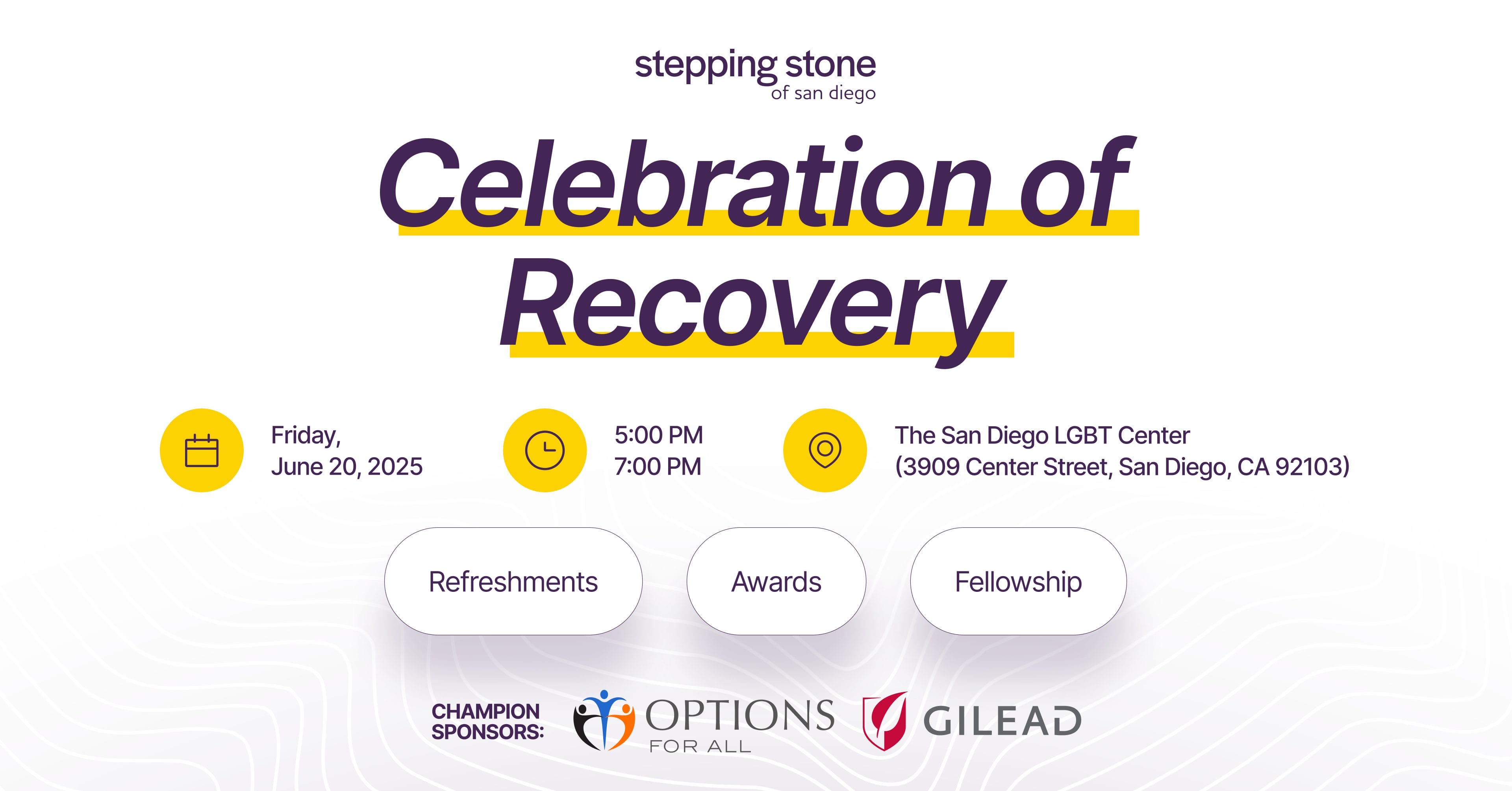 stepping stone
of san diego

Celebration of Recovery

Friday,
June 20, 2025

5:00 PM
7:00 PM

The San Diego LGBT Center
(3909 Center Street, San Diego, CA 92103)

Refreshments

Awards

Fellowship

CHAMPION SPONSORS:

OPTIONS
FOR ALL

GILEAD